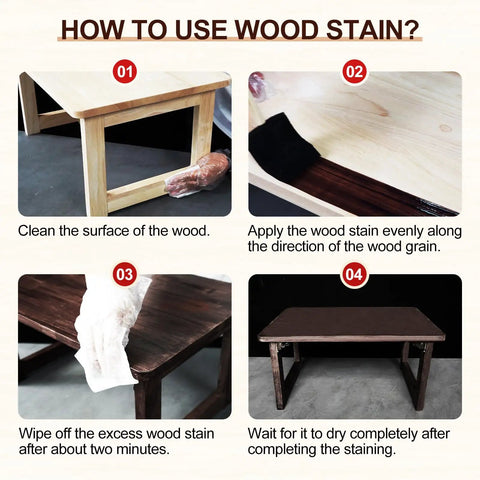 HOW TO USE WOOD STAIN?

01

Clean the surface of the wood.

02

Apply the wood stain evenly along the direction of the wood grain.

03

Wipe off the excess wood stain after about two minutes.

04

Wait for it to dry completely after completing the staining.